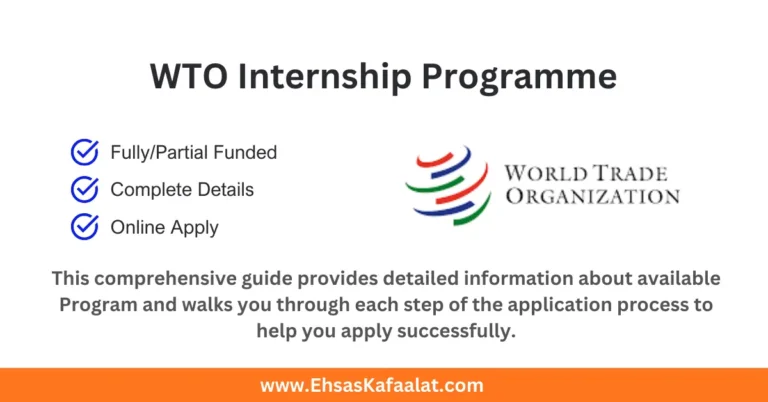 WTO Internship Programme

Fully/Partial Funded
Complete Details
Online Apply

WORLD TRADE
ORGANIZATION

This comprehensive guide provides detailed information about available Program and walks you through each step of the application process to help you apply successfully.

www.EhsasKafaalat.com